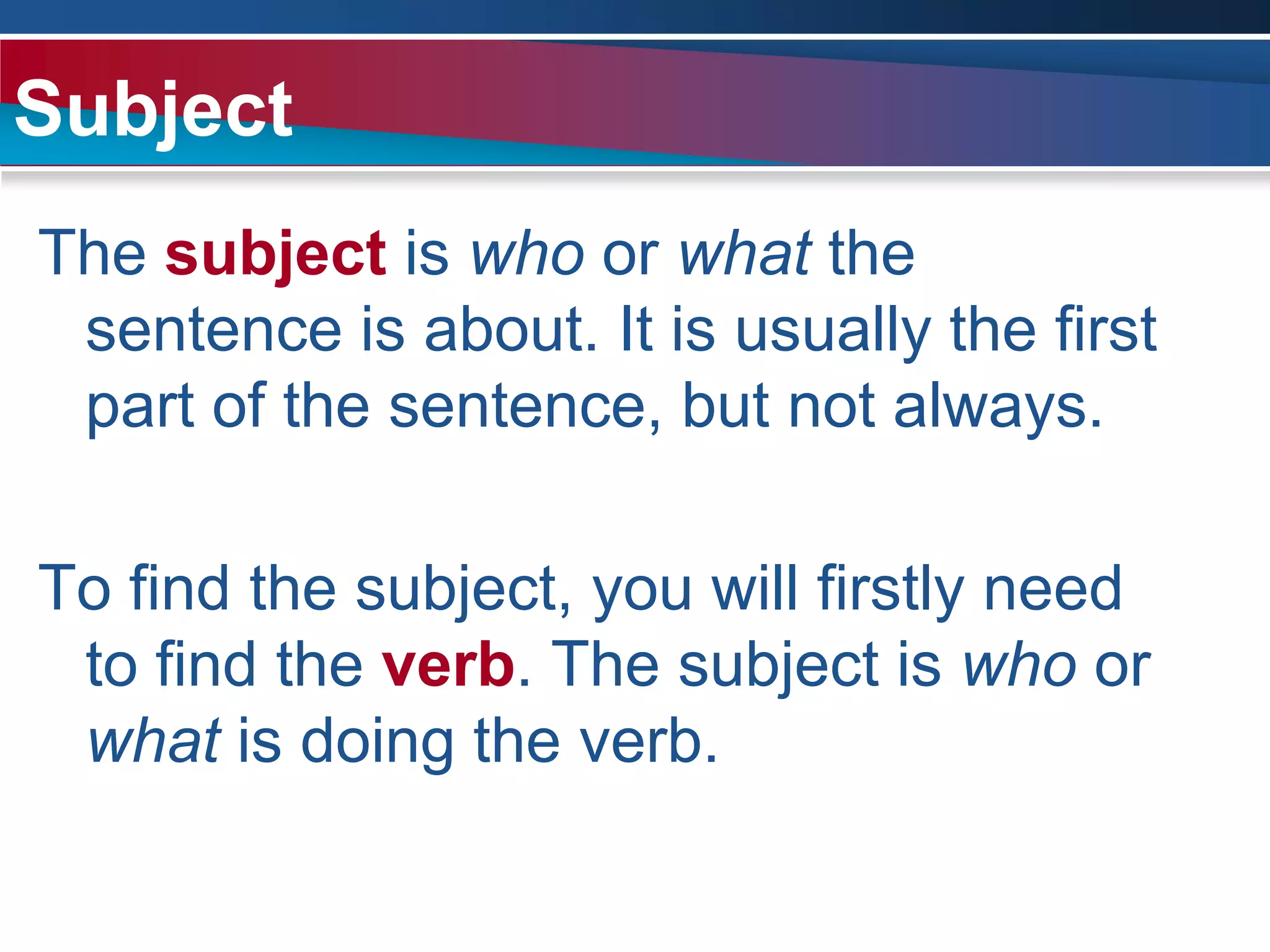 Subject

The subject is who or what the sentence is about. It is usually the first part of the sentence, but not always.

To find the subject, you will firstly need to find the verb. The subject is who or what is doing the verb.